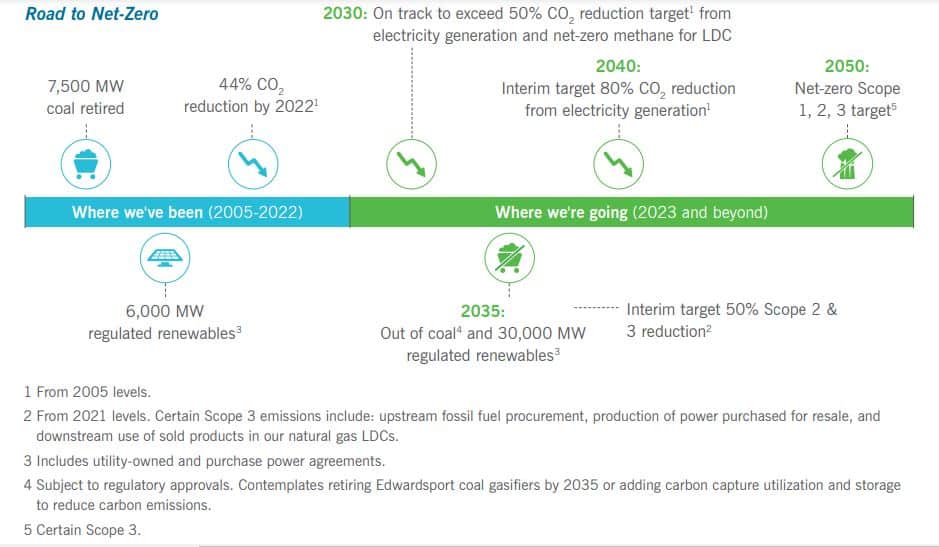 Road to Net-Zero

2030: On track to exceed 50% $CO_2$ reduction target$^1$ from electricity generation and net-zero methane for LDC

7,500 MW coal retired

44% $CO_2$ reduction by 2022$^1$

2040: Interim target 80% $CO_2$ reduction from electricity generation$^1$

2050: Net-zero Scope 1, 2, 3 target$^5$

Where we've been (2005-2022)

Where we're going (2023 and beyond)

6,000 MW regulated renewables$^3$

2035: Out of coal$^4$ and 30,000 MW regulated renewables$^3$

Interim target 50% Scope 2 & 3 reduction$^2$

1 From 2005 levels.

2 From 2021 levels. Certain Scope 3 emissions include: upstream fossil fuel procurement, production of power purchased for resale, and downstream use of sold products in our natural gas LDCs.

3 Includes utility-owned and purchase power agreements.

4 Subject to regulatory approvals. Contemplates retiring Edwardsport coal gasifiers by 2035 or adding carbon capture utilization and storage to reduce carbon emissions.

5 Certain Scope 3.